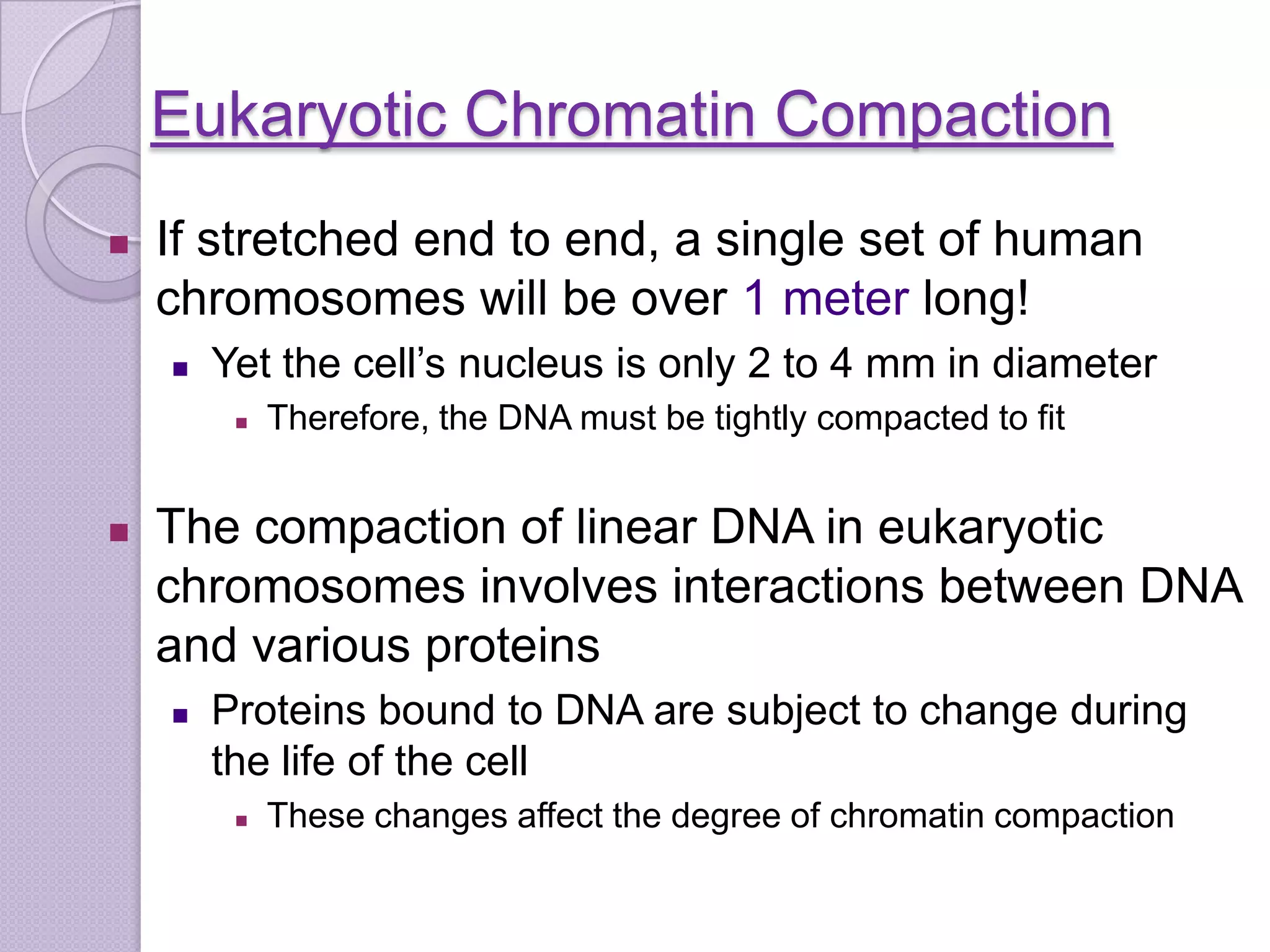 Eukaryotic Chromatin Compaction

If stretched end to end, a single set of human chromosomes will be over 1 meter long!

Yet the cell’s nucleus is only 2 to 4 mm in diameter

Therefore, the DNA must be tightly compacted to fit

The compaction of linear DNA in eukaryotic chromosomes involves interactions between DNA and various proteins

Proteins bound to DNA are subject to change during the life of the cell

These changes affect the degree of chromatin compaction